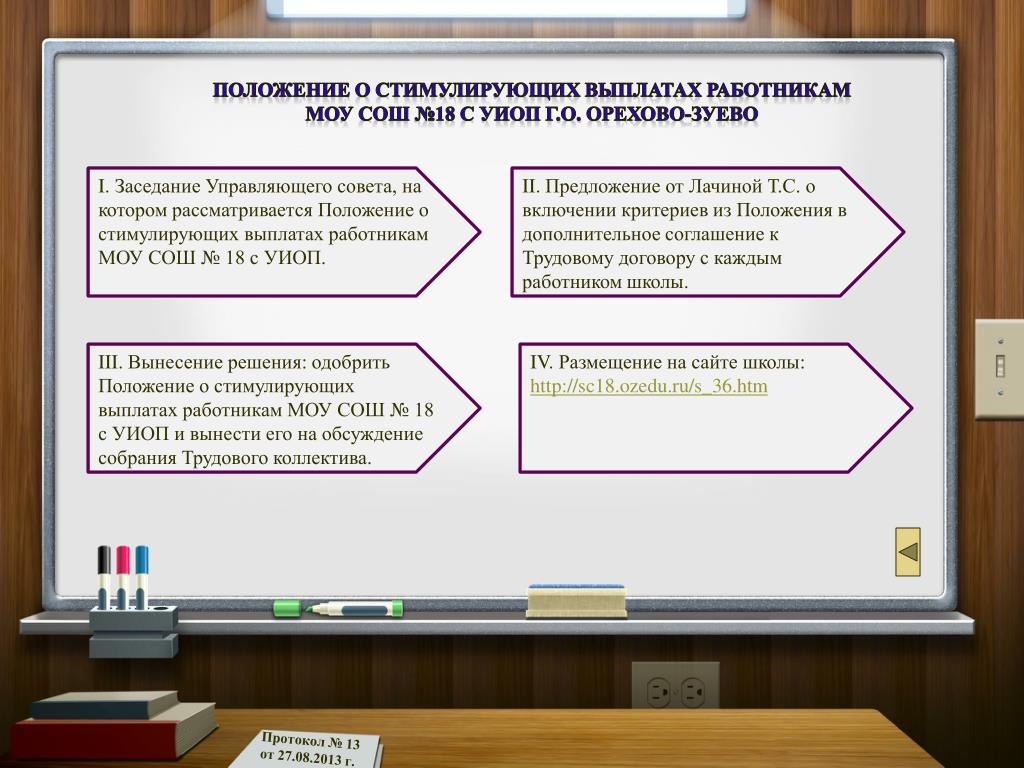 ПОЛОЖЕНИЕ О СТИМУЛИРУЮЩИХ ВЫПЛАТАХ РАБОТНИКАМ МОУ СОШ №18 С УИОП Г.О. ОРЕХОВО-ЗУЕВО

I. Заседание Управляющего совета, на котором рассматривается Положение о стимулирующих выплатах работникам МОУ СОШ № 18 с УИОП.

II. Предложение от Лачиной Т.С. о включении критериев из Положения в дополнительное соглашение к Трудовому договору с каждым работником школы.

III. Вынесение решения: одобрить Положение о стимулирующих выплатах работникам МОУ СОШ № 18 с УИОП и вынести его на обсуждение собрания Трудового коллектива.

IV. Размещение на сайте школы: http://sc18.ozedu.ru/s_36.htm

Протокол № 13 от 27.08.2013 г.